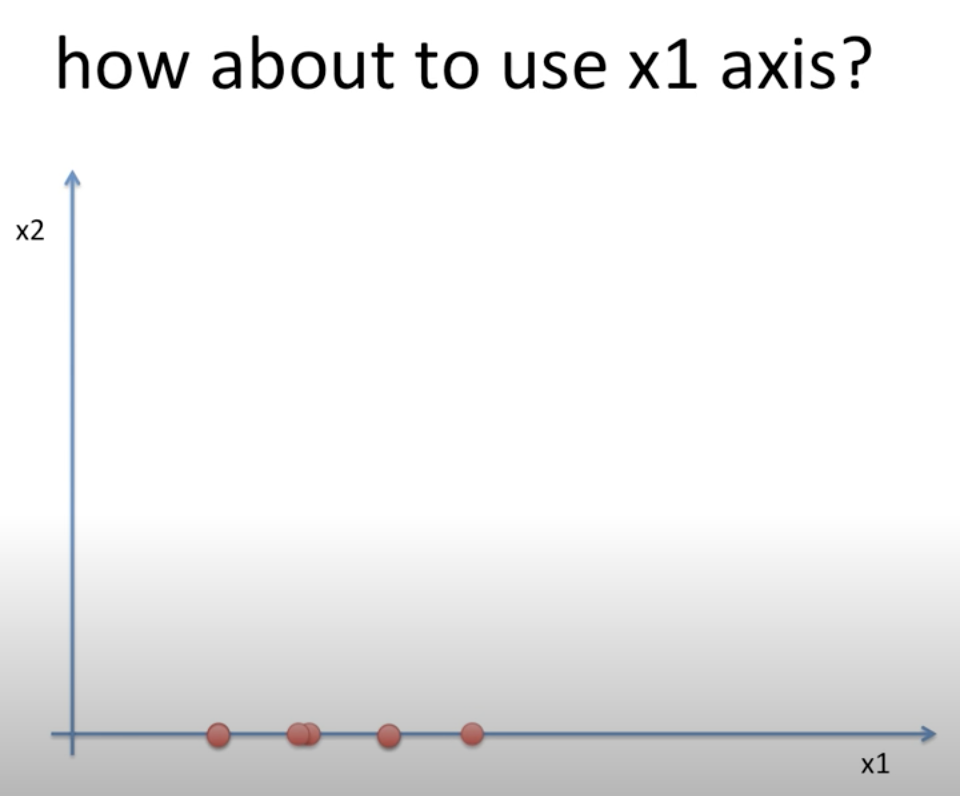 how about to use x1 axis?

x2

x1